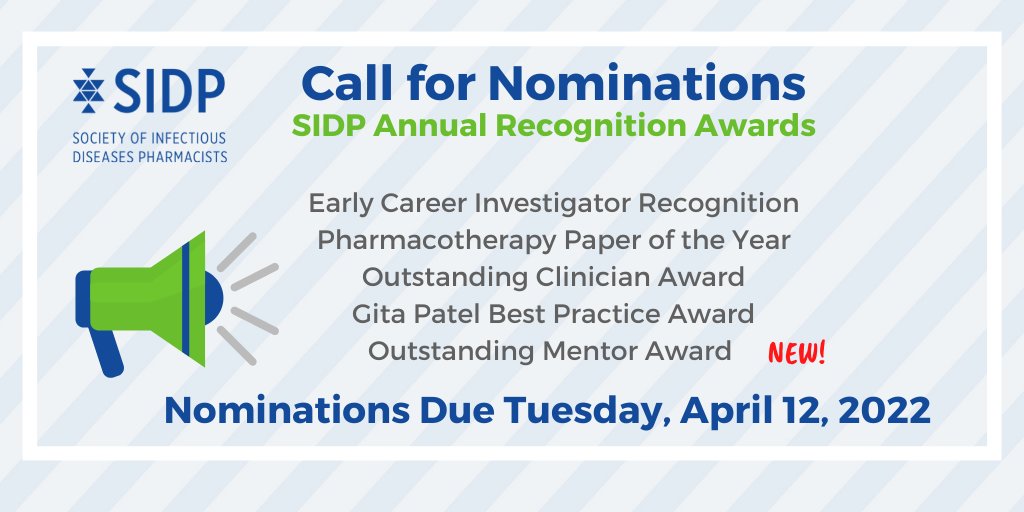 SIDP
SOCIETY OF INFECTIOUS DISEASES PHARMACISTS

Call for Nominations
SIDP Annual Recognition Awards

Early Career Investigator Recognition
Pharmacotherapy Paper of the Year
Outstanding Clinician Award
Gita Patel Best Practice Award
Outstanding Mentor Award NEW!

Nominations Due Tuesday, April 12, 2022